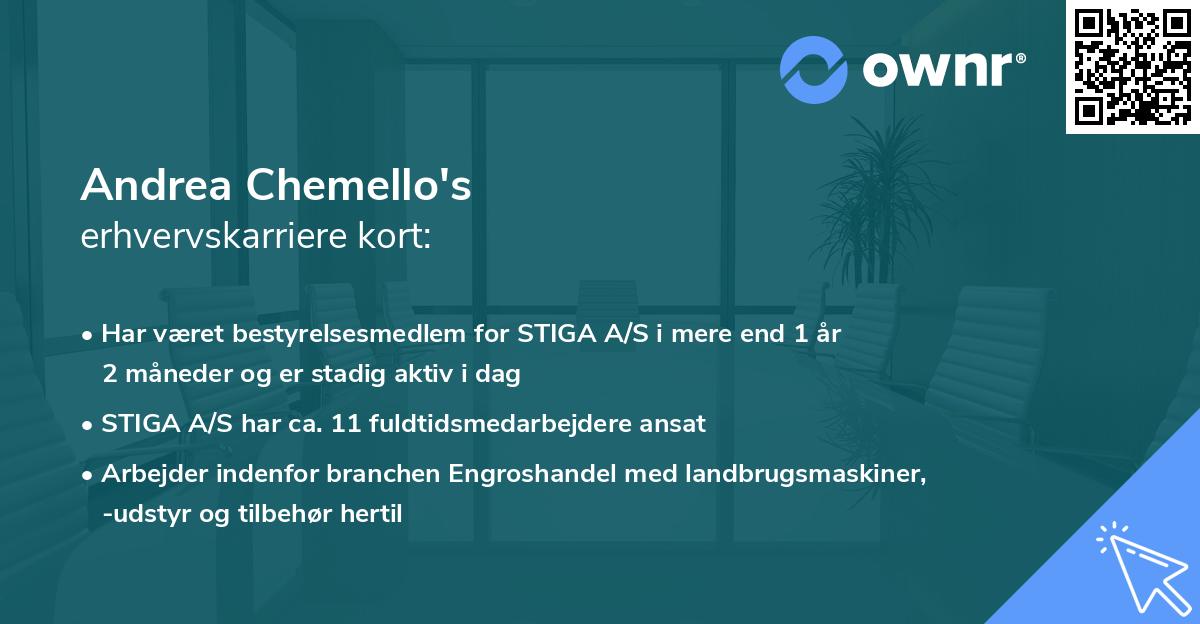 ownr®

Andrea Chemello's
erhvervskarriere kort:

• Har været bestyrelsesmedlem for STIGA A/S i mere end 1 år 2 måneder og er stadig aktiv i dag

• STIGA A/S har ca. 11 fuldtidsmedarbejdere ansat

• Arbejder indenfor branchen Engroshandel med landbrugsmaskiner, -udstyr og tilbehør hertil